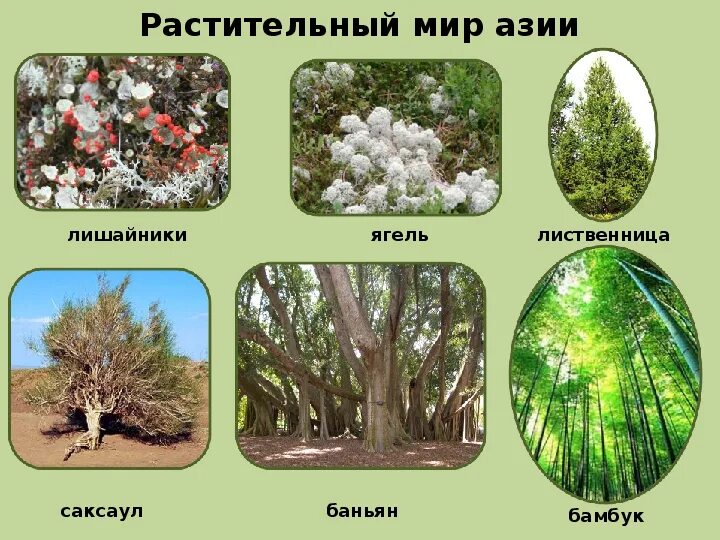 Растительный мир азии

лишайники

ягель

лиственница

саксаул

баньян

бамбук